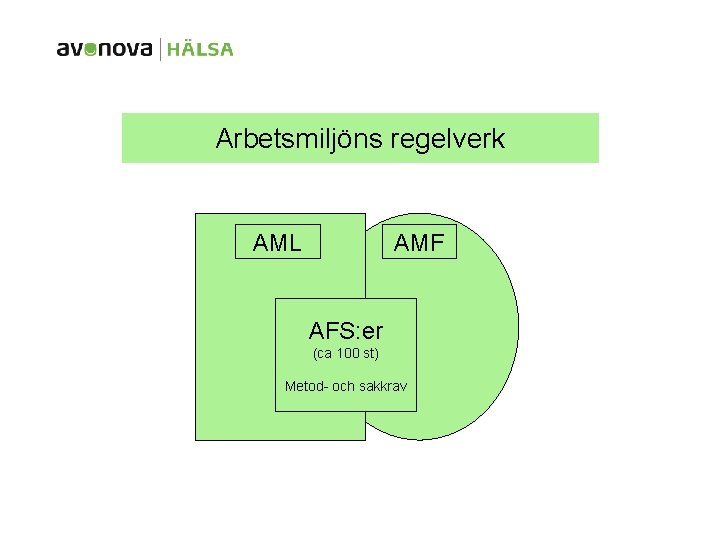 avonova | HÄLSA

Arbetsmiljöns regelverk

AML

AMF

AFS:er
(ca 100 st)

Metod- och sakkrav